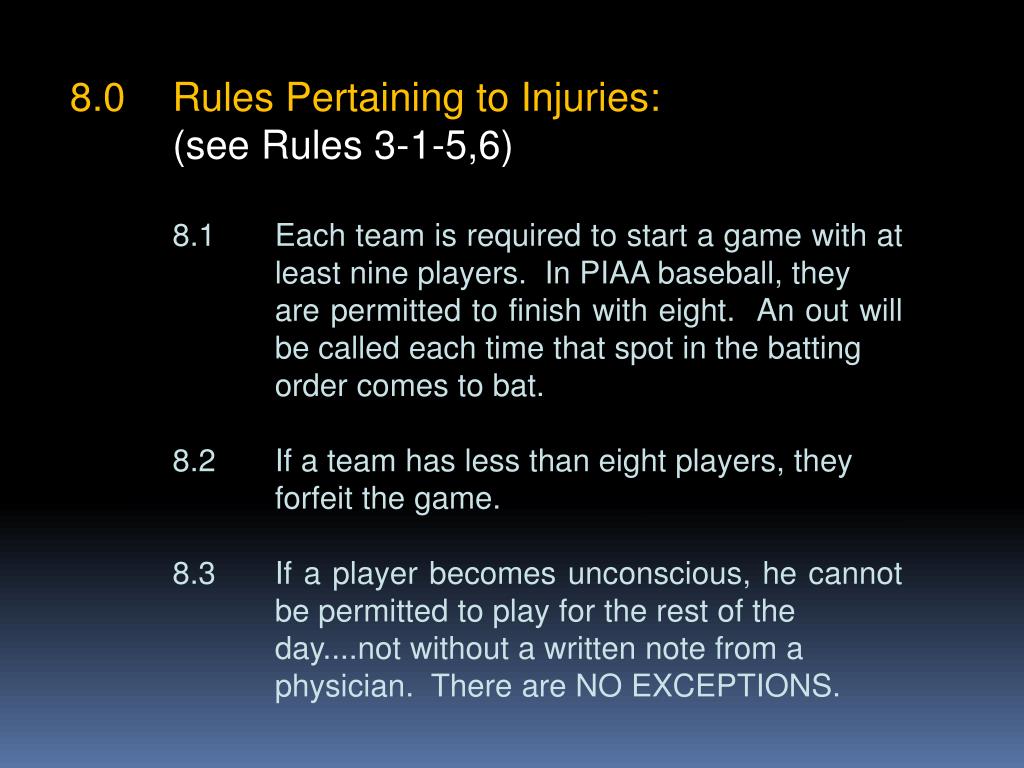 8.0 Rules Pertaining to Injuries:
(see Rules 3-1-5,6)

8.1 Each team is required to start a game with at least nine players. In PIAA baseball, they are permitted to finish with eight. An out will be called each time that spot in the batting order comes to bat.

8.2 If a team has less than eight players, they forfeit the game.

8.3 If a player becomes unconscious, he cannot be permitted to play for the rest of the day....not without a written note from a physician. There are NO EXCEPTIONS.